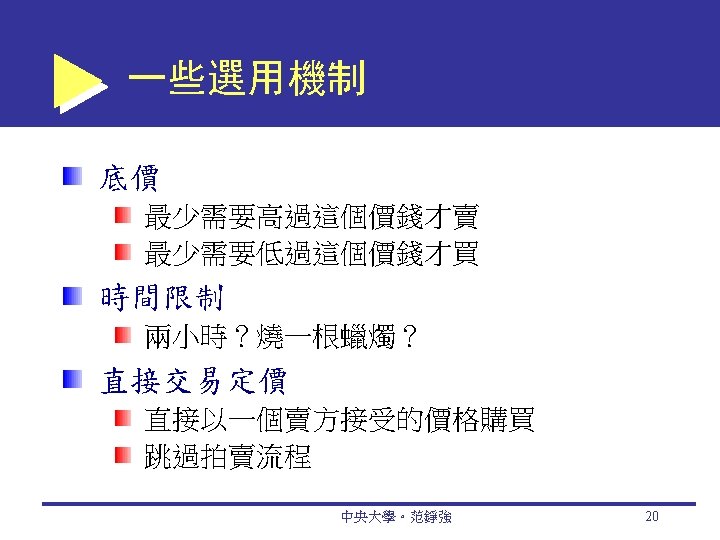 一些選用機制

底價

最少需要高過這個價錢才賣

最少需要低過這個價錢才買

時間限制

兩小時？燒一根蠟燭？

直接交易定價

直接以一個賣方接受的價格購買

跳過拍賣流程

中央大學。范錚強

20